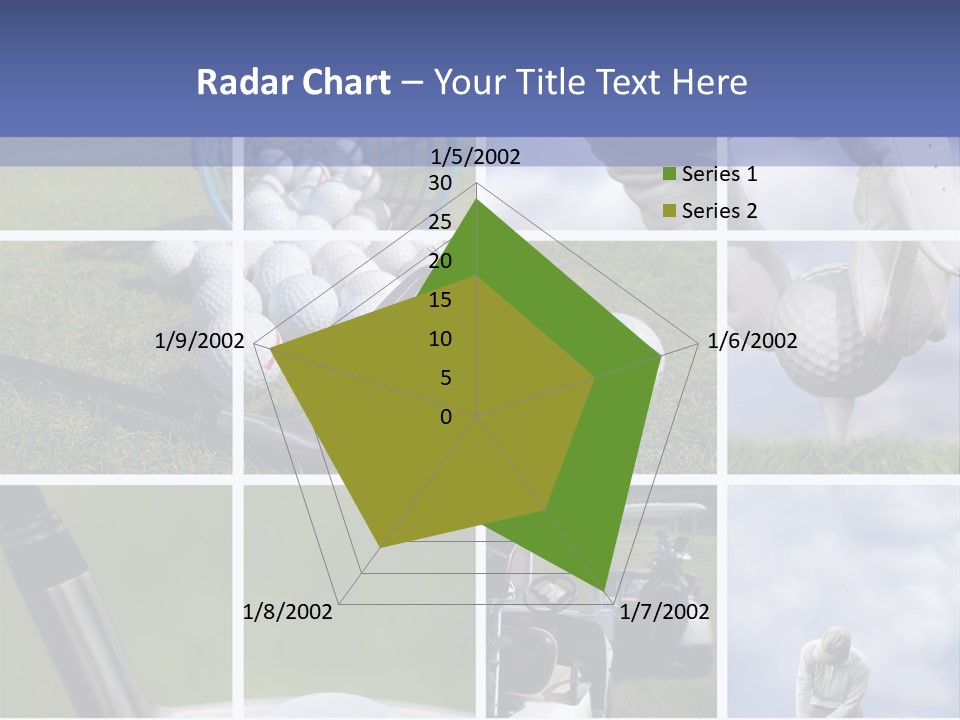 Radar Chart – Your Title Text Here

1/5/2002
30
25
20
15
10
5
0
1/6/2002
1/7/2002
1/8/2002
1/9/2002

Series 1
Series 2